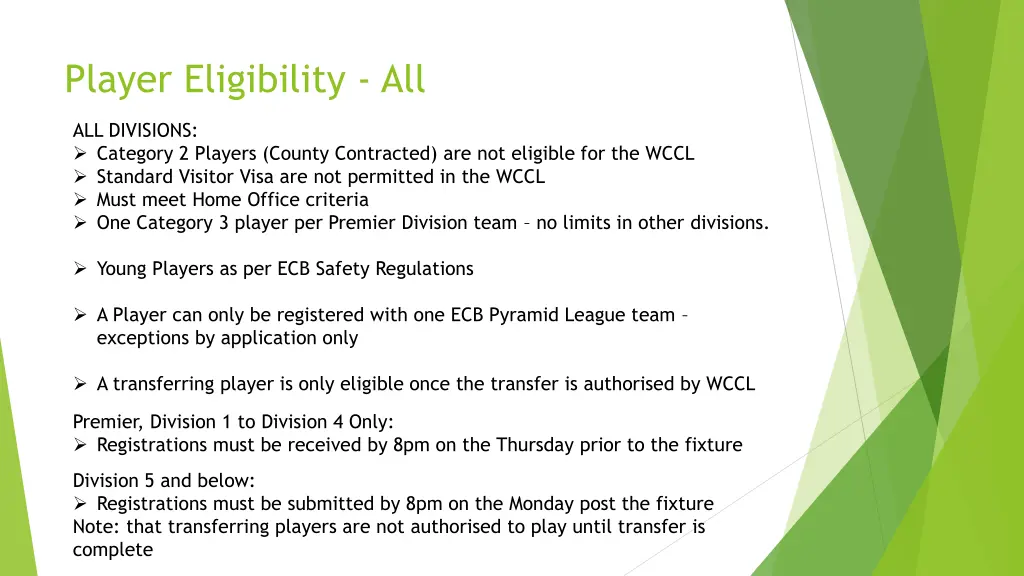 Player Eligibility - All

ALL DIVISIONS:
➢ Category 2 Players (County Contracted) are not eligible for the WCCL
➢ Standard Visitor Visa are not permitted in the WCCL
➢ Must meet Home Office criteria
➢ One Category 3 player per Premier Division team – no limits in other divisions.

➢ Young Players as per ECB Safety Regulations

➢ A Player can only be registered with one ECB Pyramid League team – exceptions by application only

➢ A transferring player is only eligible once the transfer is authorised by WCCL

Premier, Division 1 to Division 4 Only:
➢ Registrations must be received by 8pm on the Thursday prior to the fixture

Division 5 and below:
➢ Registrations must be submitted by 8pm on the Monday post the fixture
Note: that transferring players are not authorised to play until transfer is complete